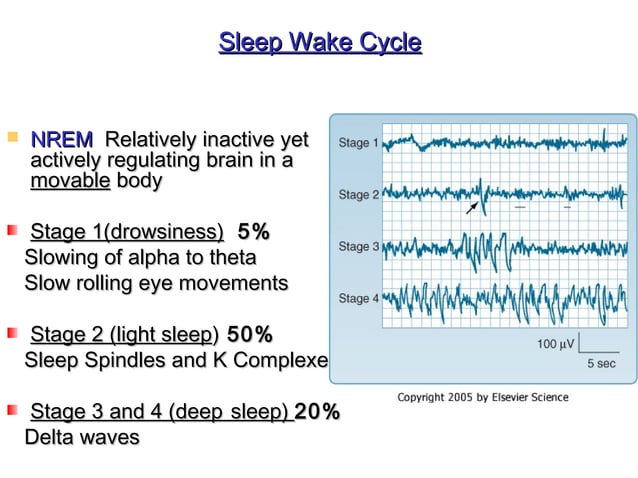 Sleep Wake Cycle

NREM Relatively inactive yet actively regulating brain in a movable body

Stage 1(drowsiness) 5%
Slowing of alpha to theta
Slow rolling eye movements

Stage 2 (light sleep) 50%
Sleep Spindles and K Complexe

Stage 3 and 4 (deep sleep) 20%
Delta waves

Stage 1
Stage 2
Stage 3
Stage 4
100 μV
5 sec

Copyright 2005 by Elsevier Science